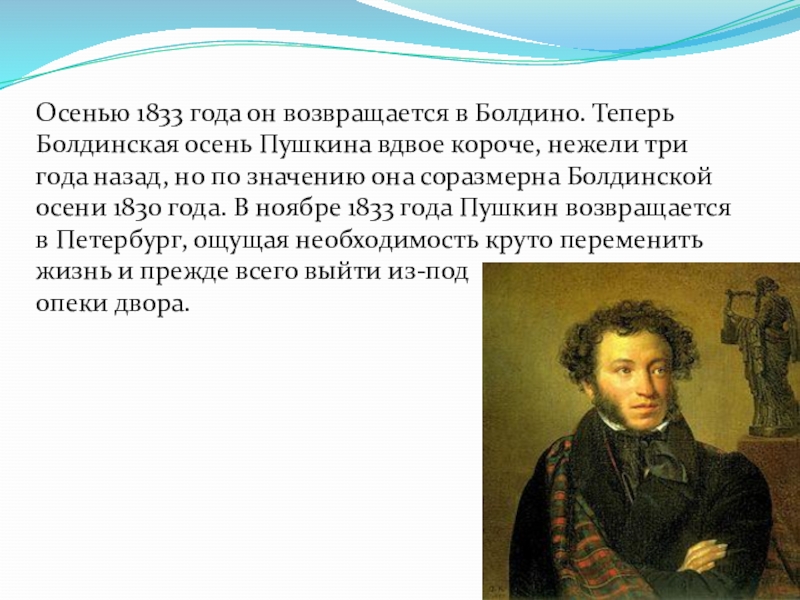 Осенью 1833 года он возвращается в Болдино. Теперь Болдинская осень Пушкина вдвое короче, нежели три года назад, но по значению она соразмерна Болдинской осени 1830 года. В ноябре 1833 года Пушкин возвращается в Петербург, ощущая необходимость круто переменить жизнь и прежде всего выйти из-под опеки двора.